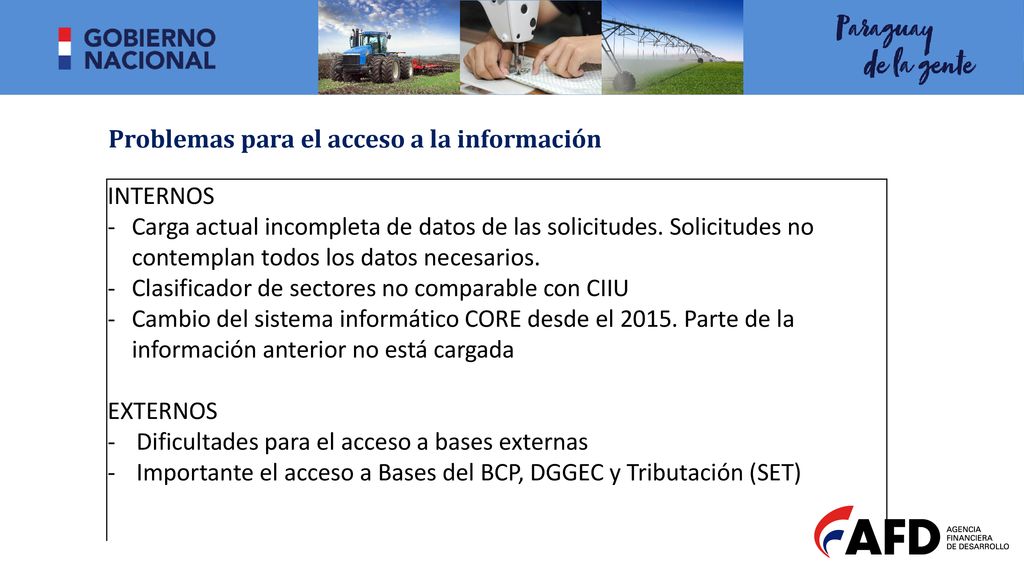 GOBIERNO NACIONAL

Paraguay de la gente

Problemas para el acceso a la información

INTERNOS
- Carga actual incompleta de datos de las solicitudes. Solicitudes no contemplan todos los datos necesarios.
- Clasificador de sectores no comparable con CIIU
- Cambio del sistema informático CORE desde el 2015. Parte de la información anterior no está cargada

EXTERNOS
- Dificultades para el acceso a bases externas
- Importante el acceso a Bases del BCP, DGGEC y Tributación (SET)

AFD AGENCIA FINANCIERA DE DESARROLLO